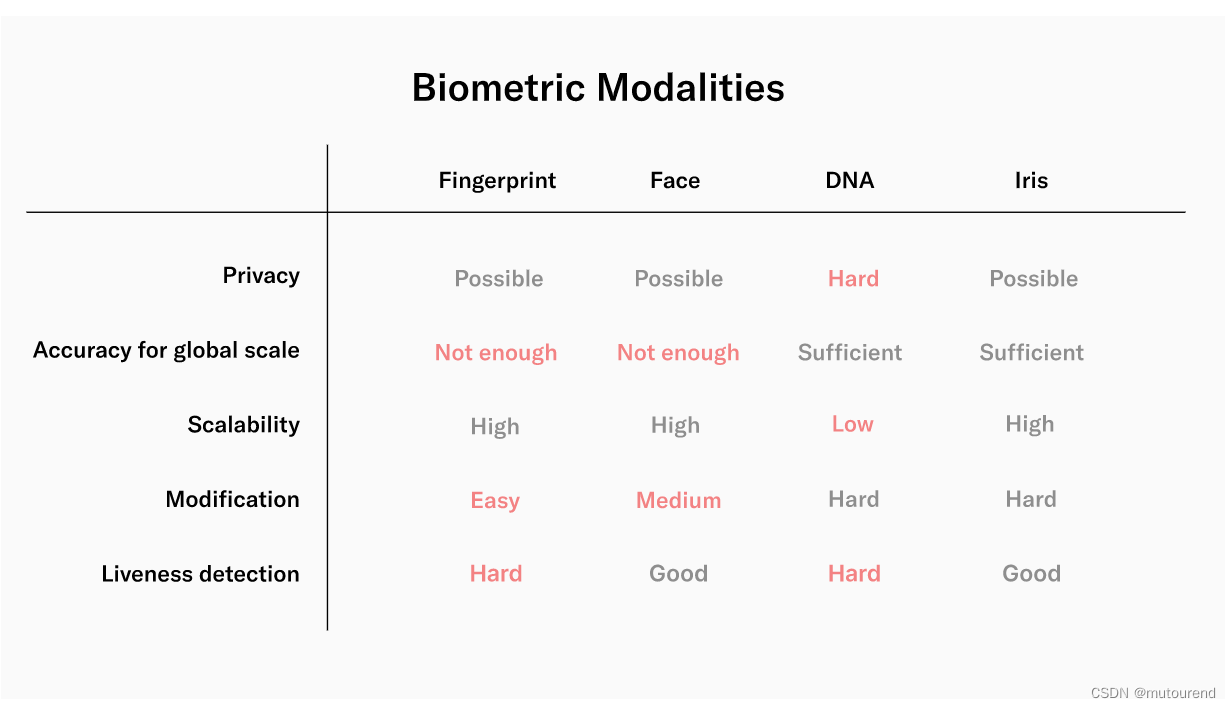 Biometric Modalities

| | Fingerprint | Face | DNA | Iris |
|---|---|---|---|---|
| Privacy | Possible | Possible | Hard | Possible |
| Accuracy for global scale | Not enough | Not enough | Sufficient | Sufficient |
| Scalability | High | High | Low | High |
| Modification | Easy | Medium | Hard | Hard |
| Liveness detection | Hard | Good | Hard | Good |

CSDN @mutourend